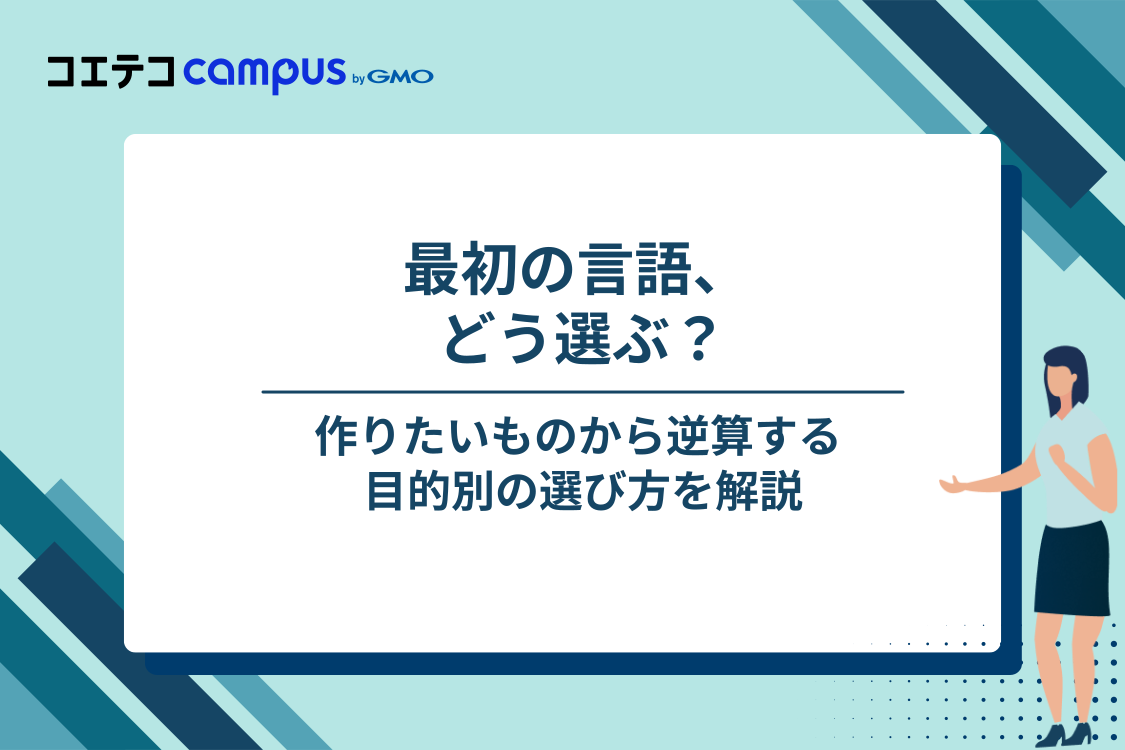 コエテコ campus by GMO

最初の言語、
どう選ぶ？

作りたいものから逆算する
目的別の選び方を解説